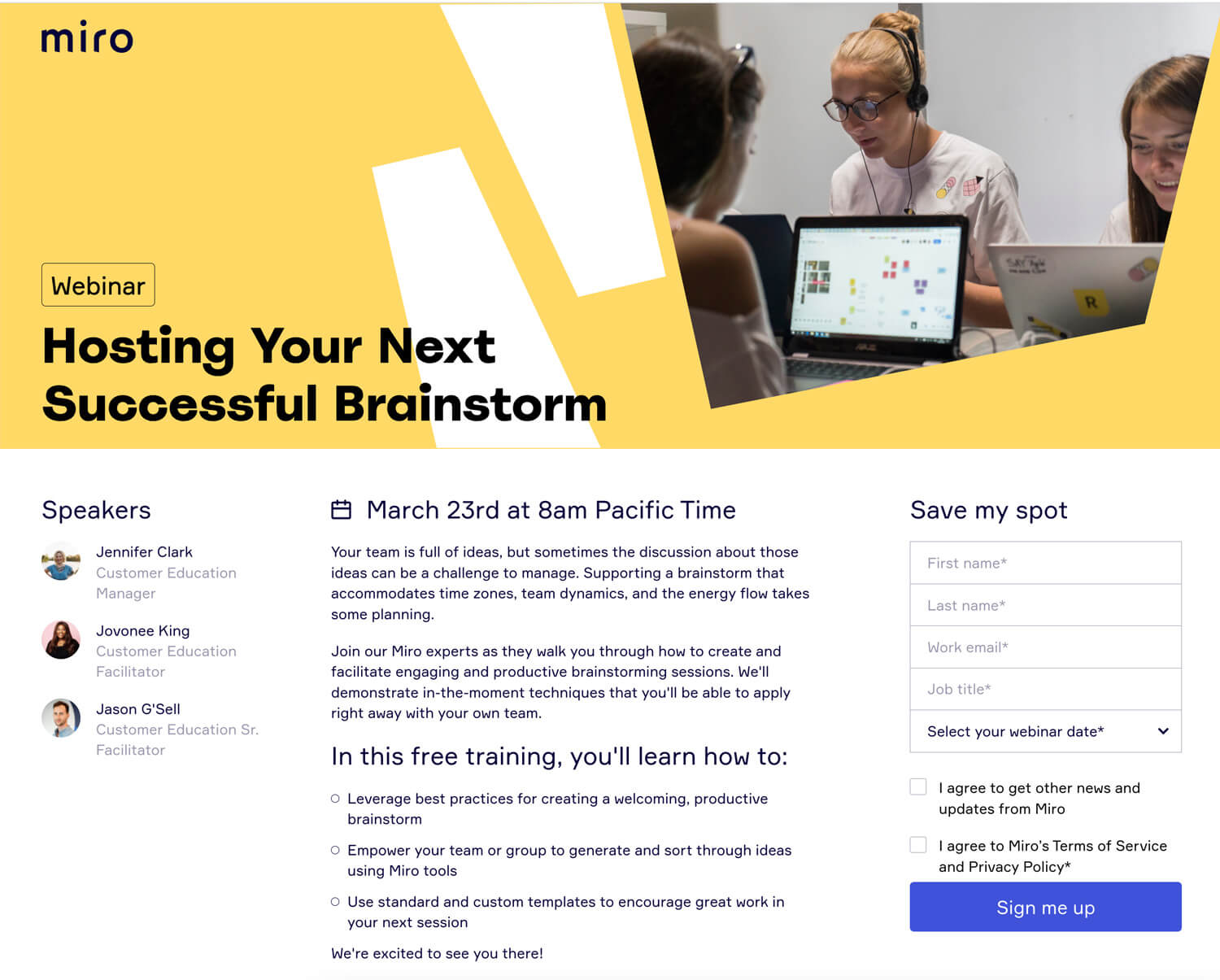 miro

Webinar

Hosting Your Next Successful Brainstorm

Speakers

Jennifer Clark
Customer Education Manager

Jovonee King
Customer Education Facilitator

Jason G'Sell
Customer Education Sr. Facilitator

March 23rd at 8am Pacific Time

Your team is full of ideas, but sometimes the discussion about those ideas can be a challenge to manage. Supporting a brainstorm that accommodates time zones, team dynamics, and the energy flow takes some planning.

Join our Miro experts as they walk you through how to create and facilitate engaging and productive brainstorming sessions. We'll demonstrate in-the-moment techniques that you'll be able to apply right away with your own team.

In this free training, you'll learn how to:

Leverage best practices for creating a welcoming, productive brainstorm

Empower your team or group to generate and sort through ideas using Miro tools

Use standard and custom templates to encourage great work in your next session

We're excited to see you there!

Save my spot

First name*

Last name*

Work email*

Job title*

Select your webinar date*

I agree to get other news and updates from Miro

I agree to Miro's Terms of Service and Privacy Policy*

Sign me up